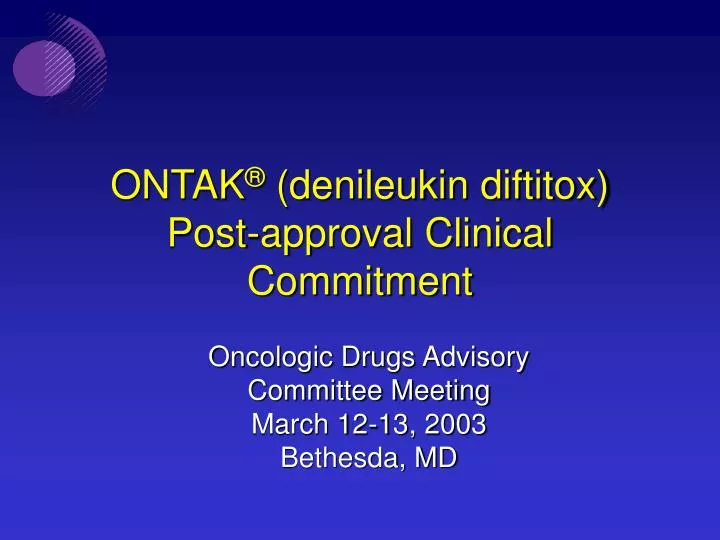 ONTAK® (denileukin diftitox) Post-approval Clinical Commitment

Oncologic Drugs Advisory Committee Meeting
March 12-13, 2003
Bethesda, MD